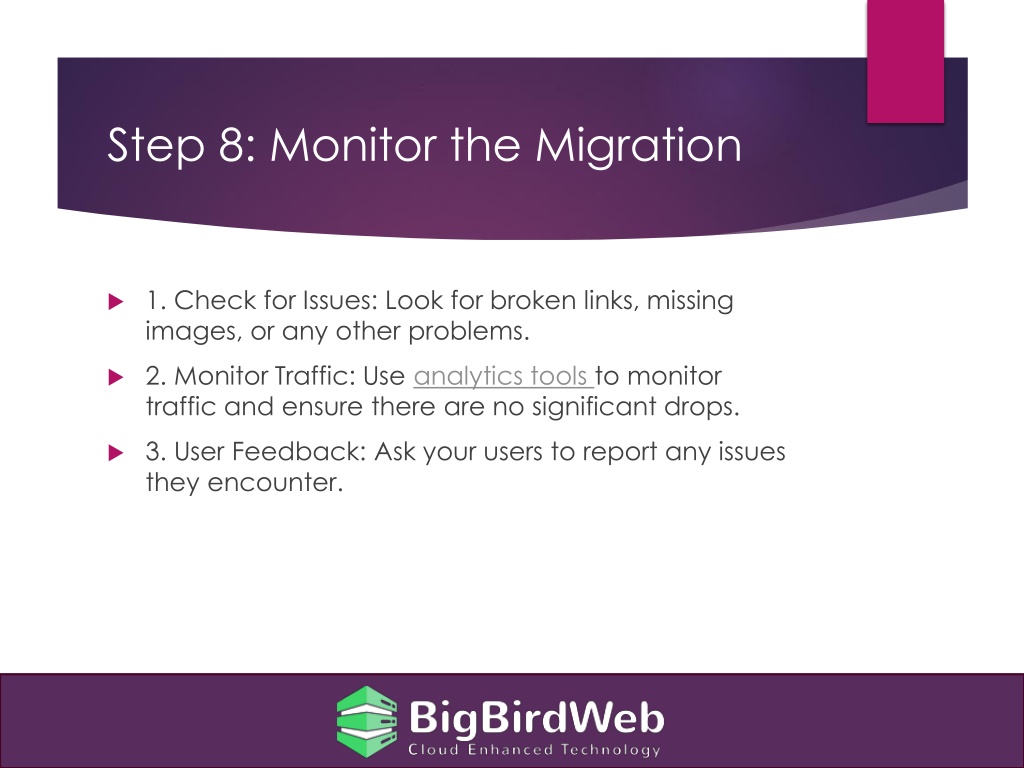 Step 8: Monitor the Migration

1. Check for Issues: Look for broken links, missing images, or any other problems.

2. Monitor Traffic: Use analytics tools to monitor traffic and ensure there are no significant drops.

3. User Feedback: Ask your users to report any issues they encounter.

BigBirdWeb
Cloud Enhanced Technology